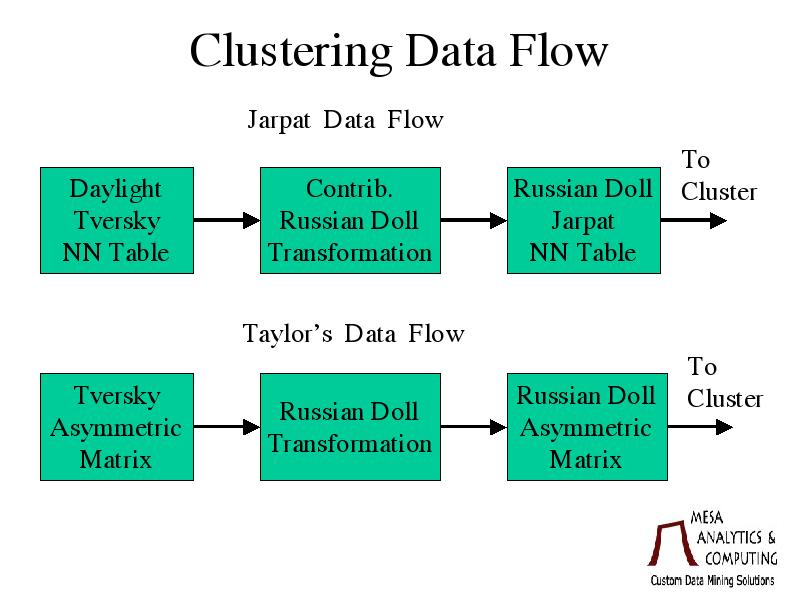 Clustering Data Flow

Jarpat Data Flow

Daylight Tversky NN Table

Contrib. Russian Doll Transformation

Russian Doll Jarpat NN Table

To Cluster

Taylor's Data Flow

Tversky Asymmetric Matrix

Russian Doll Transformation

Russian Doll Asymmetric Matrix

To Cluster

MESA ANALYTICS & COMPUTING
Custom Data Mining Solutions